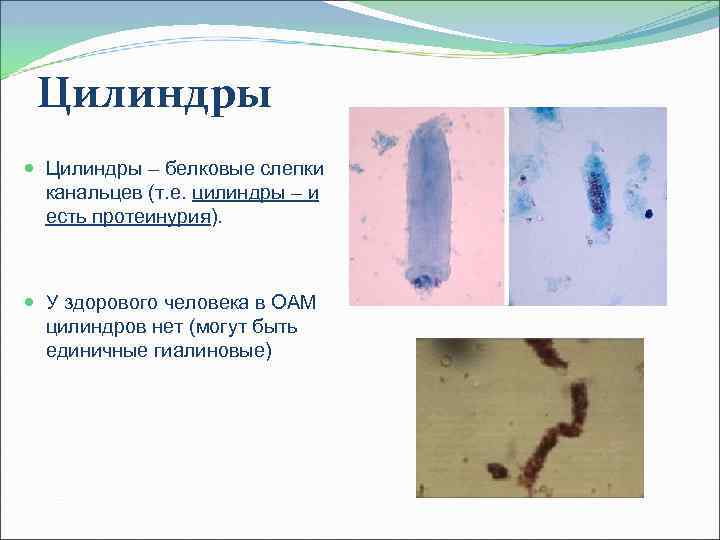 Цилиндры

Цилиндры – белковые слепки канальцев (т.е. цилиндры – и есть протеинурия).

У здорового человека в ОАМ цилиндров нет (могут быть единичные гиалиновые)